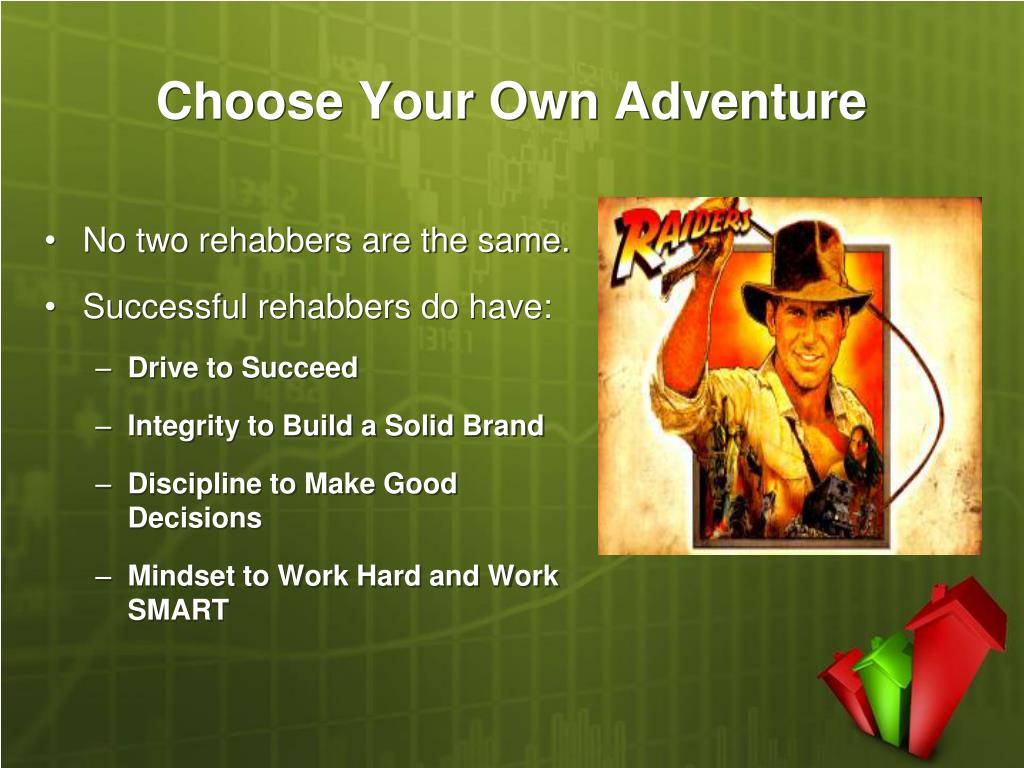 Choose Your Own Adventure

• No two rehabbers are the same.

• Successful rehabbers do have:

– Drive to Succeed

– Integrity to Build a Solid Brand

– Discipline to Make Good Decisions

– Mindset to Work Hard and Work SMART

RAIDERS